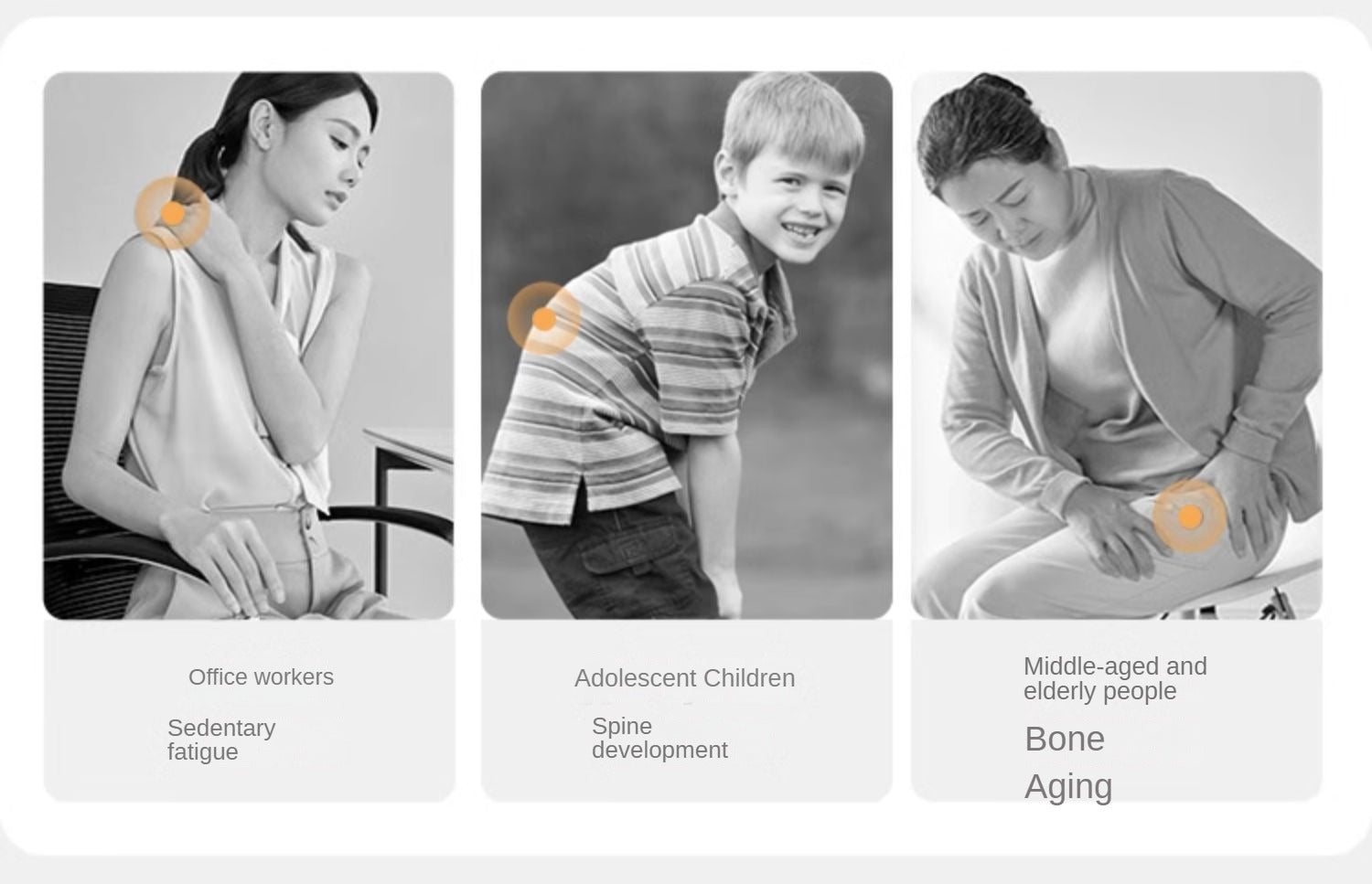 Office workers

Sedentary fatigue

Adolescent Children

Spine development

Middle-aged and elderly people

Bone

Aging